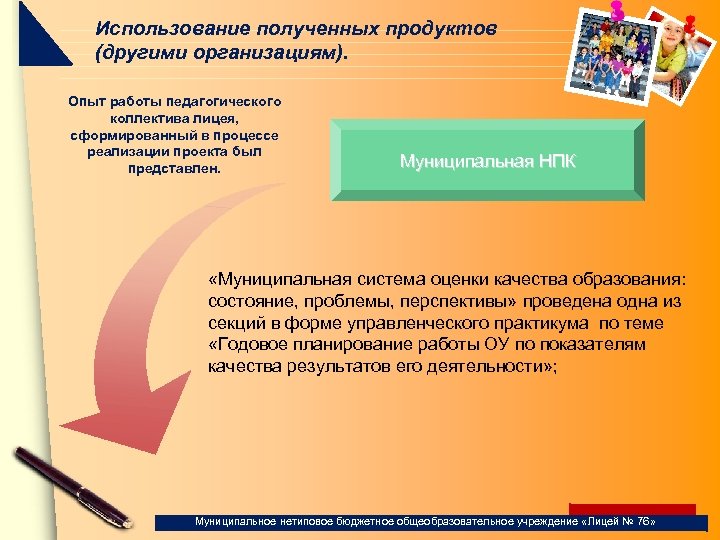 Использование полученных продуктов (другими организациям).

Опыт работы педагогического коллектива лицея, сформированный в процессе реализации проекта был представлен.

Муниципальная НПК

«Муниципальная система оценки качества образования: состояние, проблемы, перспективы» проведена одна из секций в форме управленческого практикума по теме «Годовое планирование работы ОУ по показателям качества результатов его деятельности»;

Муниципальное нетиповое бюджетное общеобразовательное учреждение «Лицей № 76»